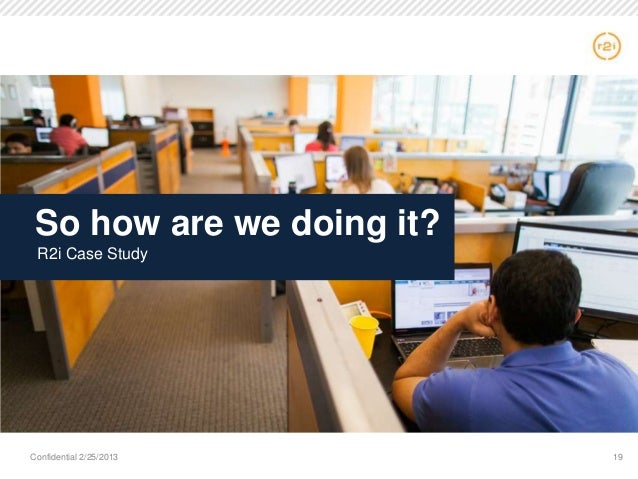 r2i

So how are we doing it?
R2i Case Study

Confidential 2/25/2013

19